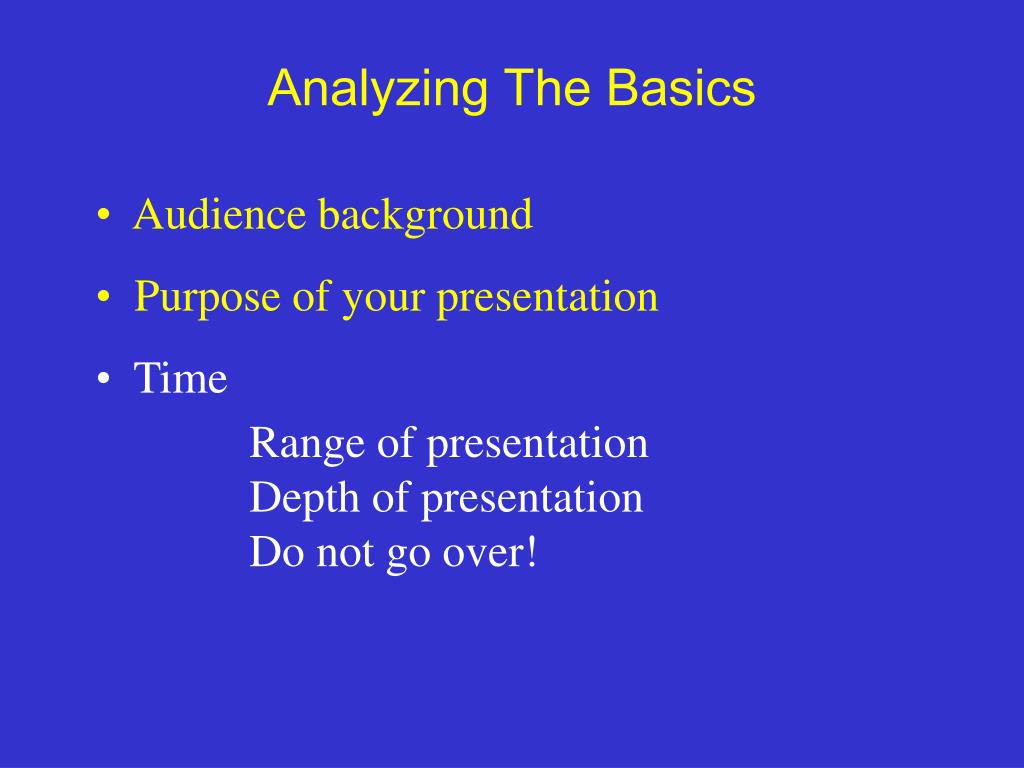 Analyzing The Basics

• Audience background
• Purpose of your presentation
• Time
Range of presentation
Depth of presentation
Do not go over!